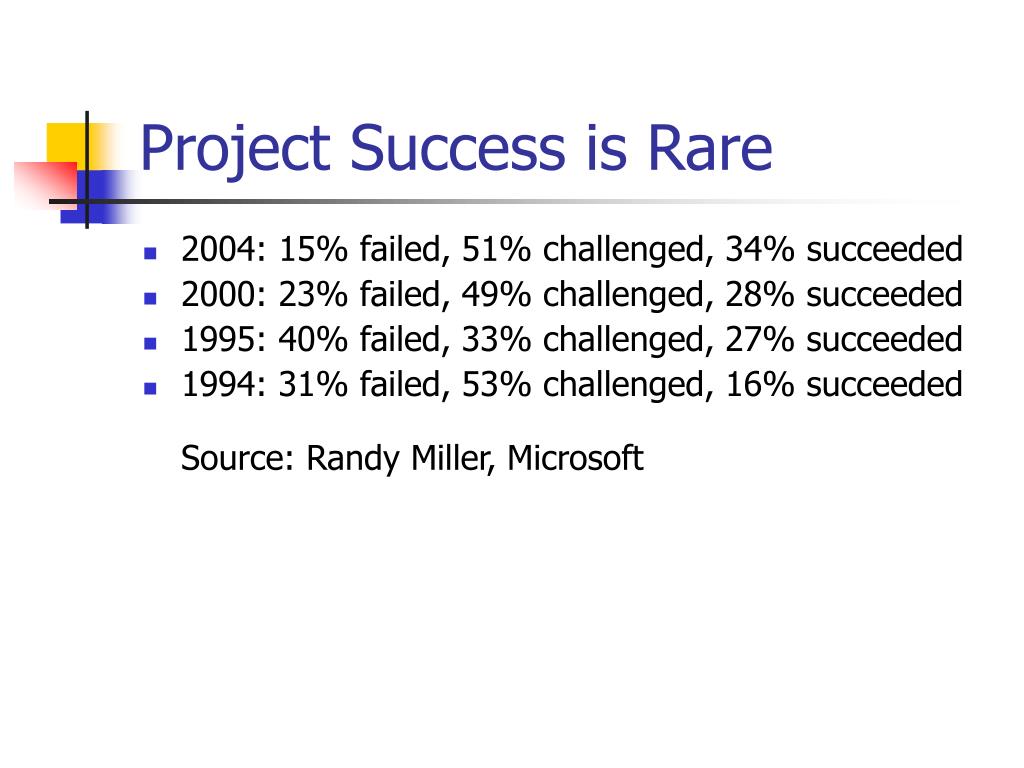 Project Success is Rare

- 2004: 15% failed, 51% challenged, 34% succeeded
- 2000: 23% failed, 49% challenged, 28% succeeded
- 1995: 40% failed, 33% challenged, 27% succeeded
- 1994: 31% failed, 53% challenged, 16% succeeded

Source: Randy Miller, Microsoft